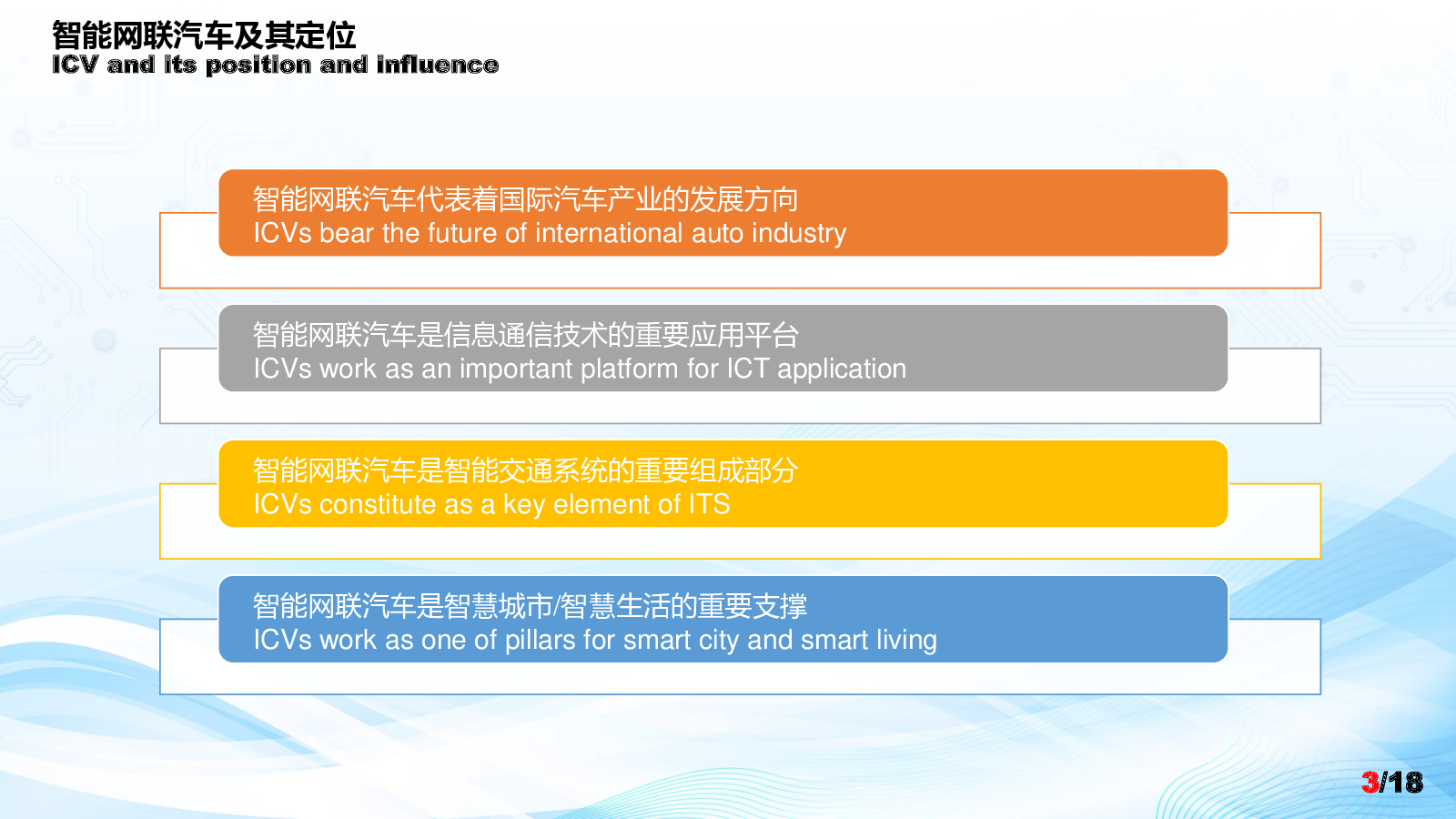 智能网联汽车及其定位
ICV and its position and influence

智能网联汽车代表着国际汽车产业的发展方向
ICVs bear the future of international auto industry

智能网联汽车是信息通信技术的重要应用平台
ICVs work as an important platform for ICT application

智能网联汽车是智能交通系统的重要组成部分
ICVs constitute as a key element of ITS

智能网联汽车是智慧城市/智慧生活的重要支撑
ICVs work as one of pillars for smart city and smart living

3/18